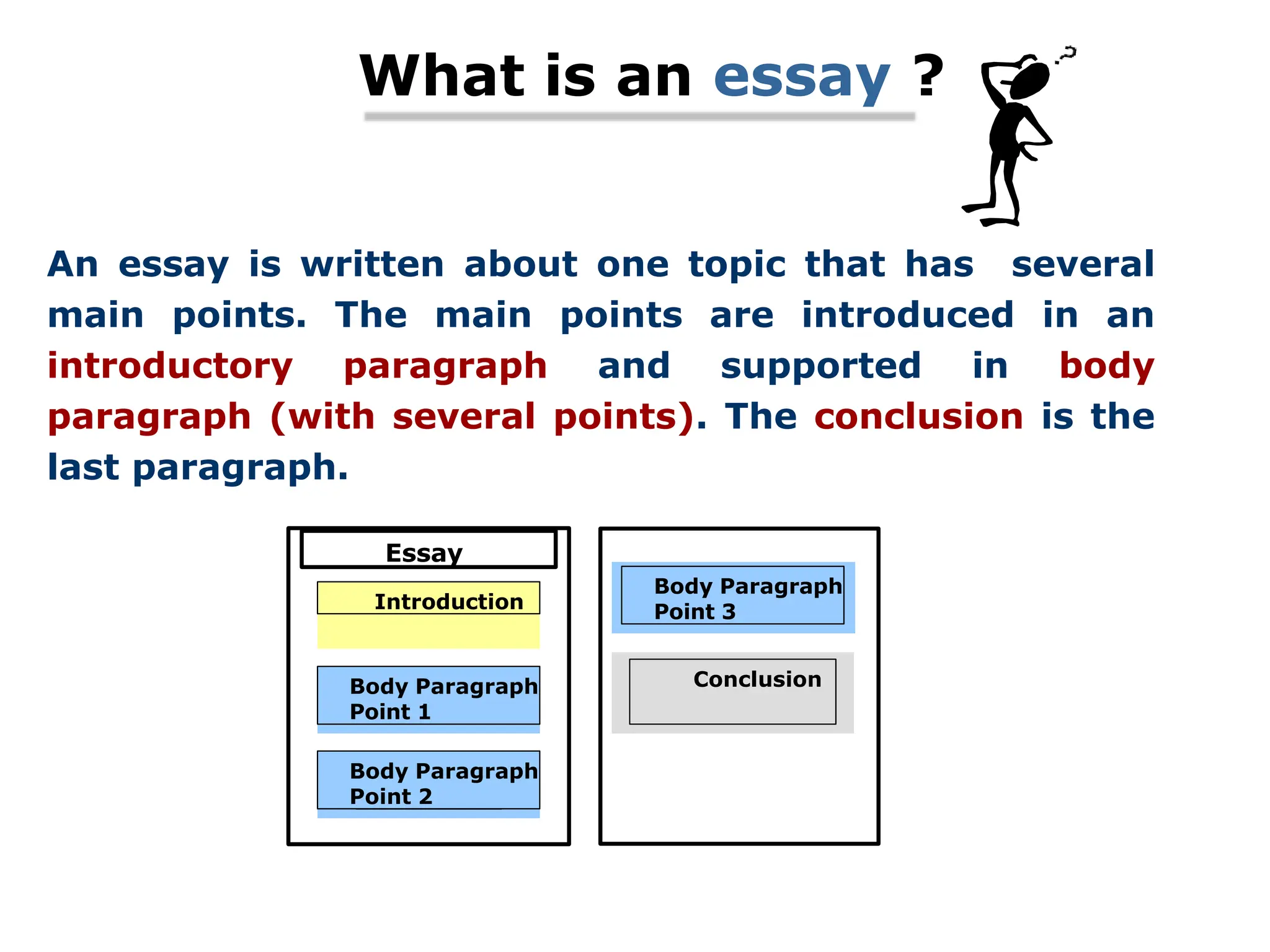 What is an essay ?

An essay is written about one topic that has several main points. The main points are introduced in an introductory paragraph and supported in body paragraph (with several points). The conclusion is the last paragraph.

Essay

Introduction

Body Paragraph Point 1

Body Paragraph Point 2

Body Paragraph Point 3

Conclusion